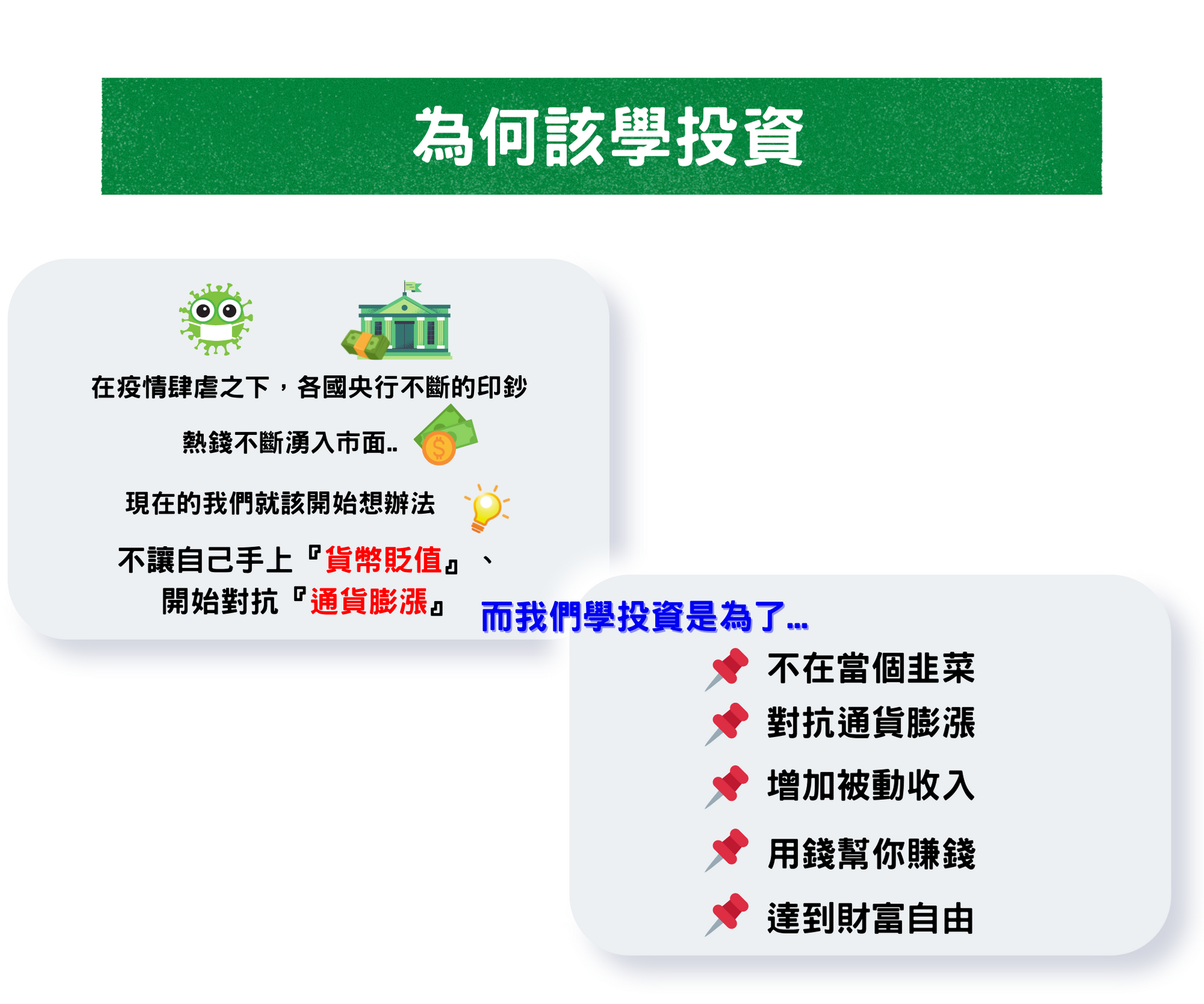 為何該學投資

在疫情肆虐之下，各國央行不斷的印鈔

熱錢不斷湧入市面..

現在的我們就該開始想辦法

不讓自己手上『貨幣貶值』、
開始對抗『通貨膨漲』

而我們學投資是為了...

不在當個韭菜

對抗通貨膨漲

增加被動收入

用錢幫你賺錢

達到財富自由